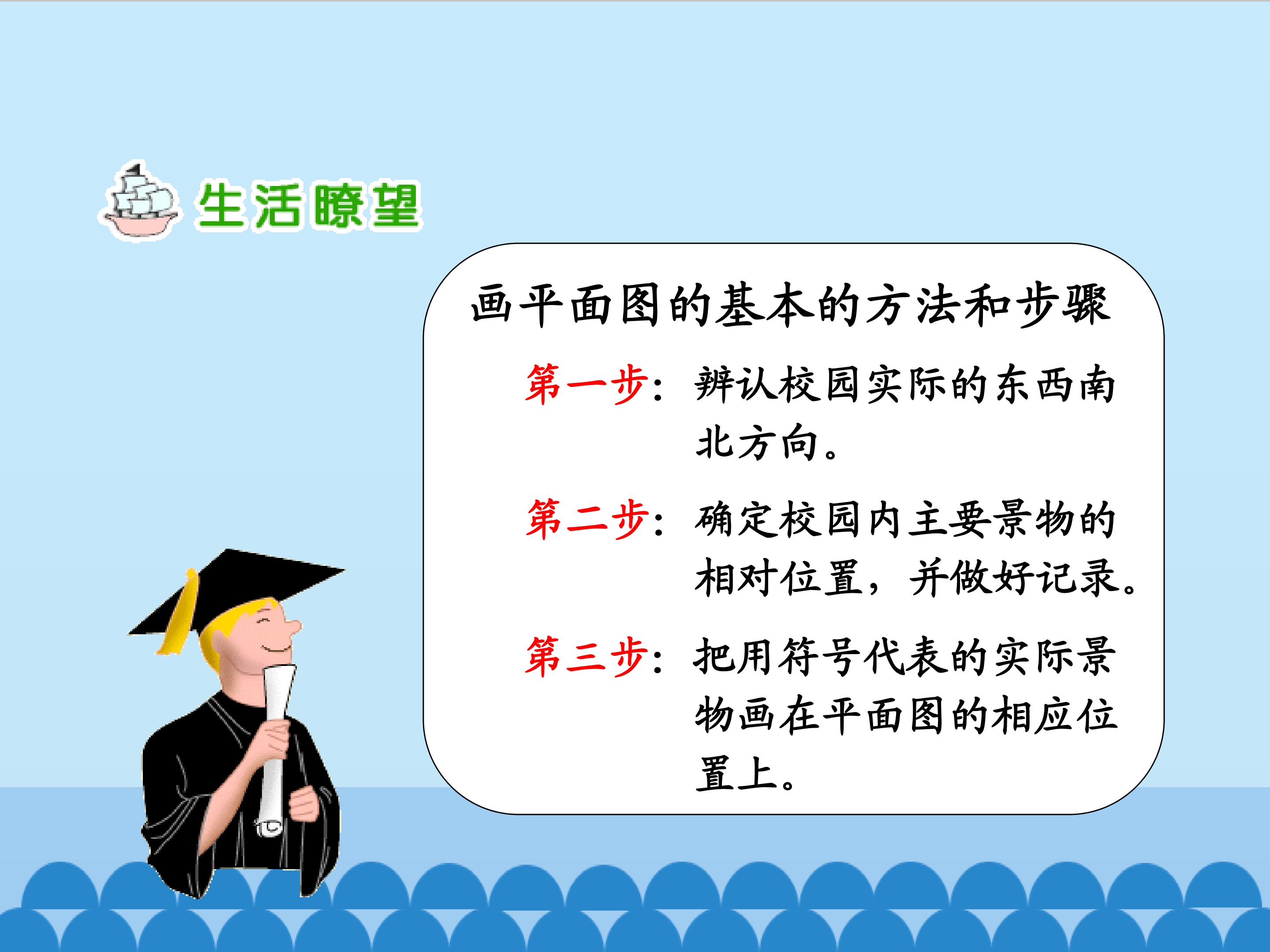 生活瞭望

画平面图的基本的方法和步骤

第一步：辨认校园实际的东西南北方向。

第二步：确定校园内主要景物的相对位置，并做好记录。

第三步：把用符号代表的实际景物画在平面图的相应位置上。